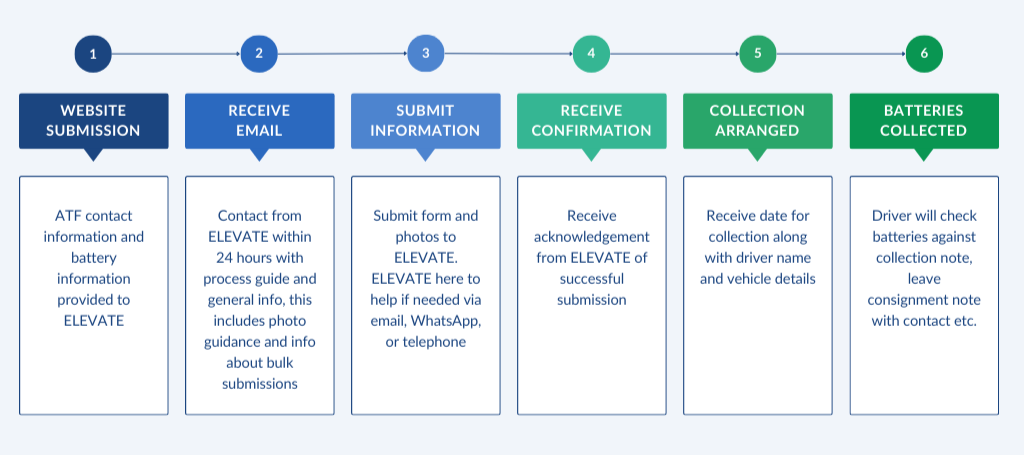 1

WEBSITE SUBMISSION

ATF contact information and battery information provided to ELEVATE

2

RECEIVE EMAIL

Contact from ELEVATE within 24 hours with process guide and general info, this includes photo guidance and info about bulk submissions

3

SUBMIT INFORMATION

Submit form and photos to ELEVATE. ELEVATE here to help if needed via email, WhatsApp, or telephone

4

RECEIVE CONFIRMATION

Receive acknowledgement from ELEVATE of successful submission

5

COLLECTION ARRANGED

Receive date for collection along with driver name and vehicle details

6

BATTERIES COLLECTED

Driver will check batteries against collection note, leave consignment note with contact etc.